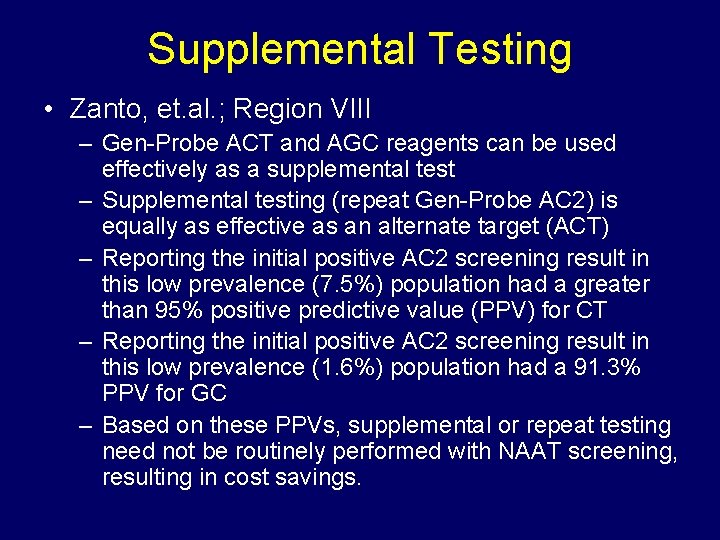 Supplemental Testing

• Zanto, et.al.; Region VIII
– Gen-Probe ACT and AGC reagents can be used effectively as a supplemental test
– Supplemental testing (repeat Gen-Probe AC2) is equally as effective as an alternate target (ACT)
– Reporting the initial positive AC2 screening result in this low prevalence (7.5%) population had a greater than 95% positive predictive value (PPV) for CT
– Reporting the initial positive AC2 screening result in this low prevalence (1.6%) population had a 91.3% PPV for GC
– Based on these PPVs, supplemental or repeat testing need not be routinely performed with NAAT screening, resulting in cost savings.